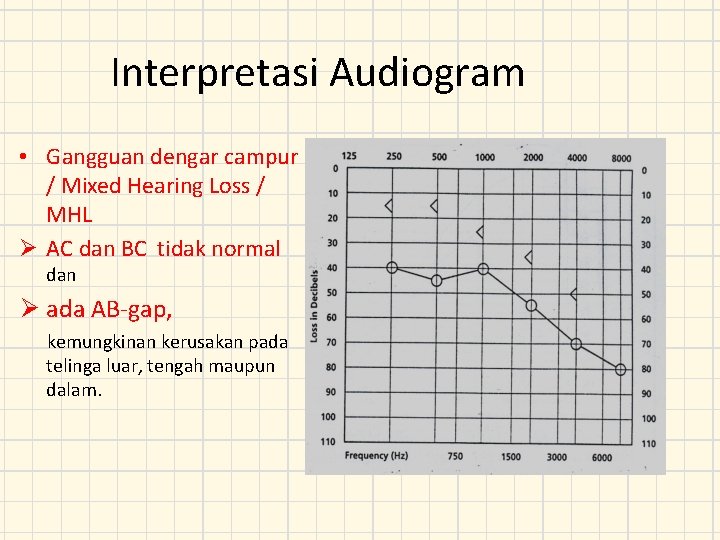 Interpretasi Audiogram

• Gangguan dengar campur / Mixed Hearing Loss / MHL

➢ AC dan BC tidak normal dan

➢ ada AB-gap,

kemungkinan kerusakan pada telinga luar, tengah maupun dalam.

125 250 500 1000 2000 4000 8000

0 10 20 30 40 50 60 70 80 90 100 110

Loss in Decibels

0 10 20 30 40 50 60 70 80 90 100 110

Frequency (Hz) 750 1500 3000 6000